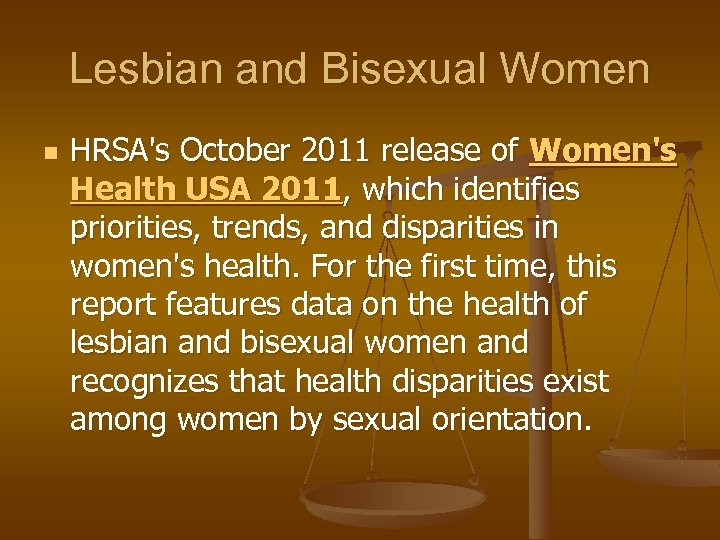 Lesbian and Bisexual Women

HRSA's October 2011 release of Women's Health USA 2011, which identifies priorities, trends, and disparities in women's health. For the first time, this report features data on the health of lesbian and bisexual women and recognizes that health disparities exist among women by sexual orientation.